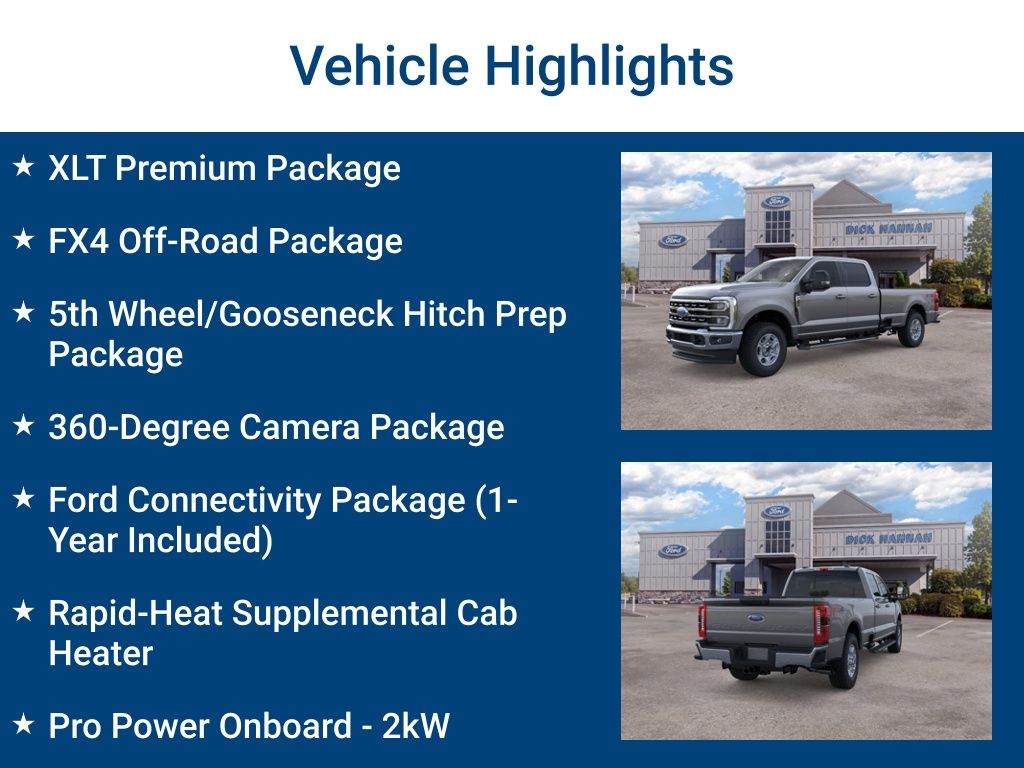 Vehicle Highlights

★ XLT Premium Package

★ FX4 Off-Road Package

★ 5th Wheel/Gooseneck Hitch Prep Package

★ 360-Degree Camera Package

★ Ford Connectivity Package (1-Year Included)

★ Rapid-Heat Supplemental Cab Heater

★ Pro Power Onboard - 2kW

Ford

Ford

DICK HANNAH

Ford

Ford

DICK HANNAH